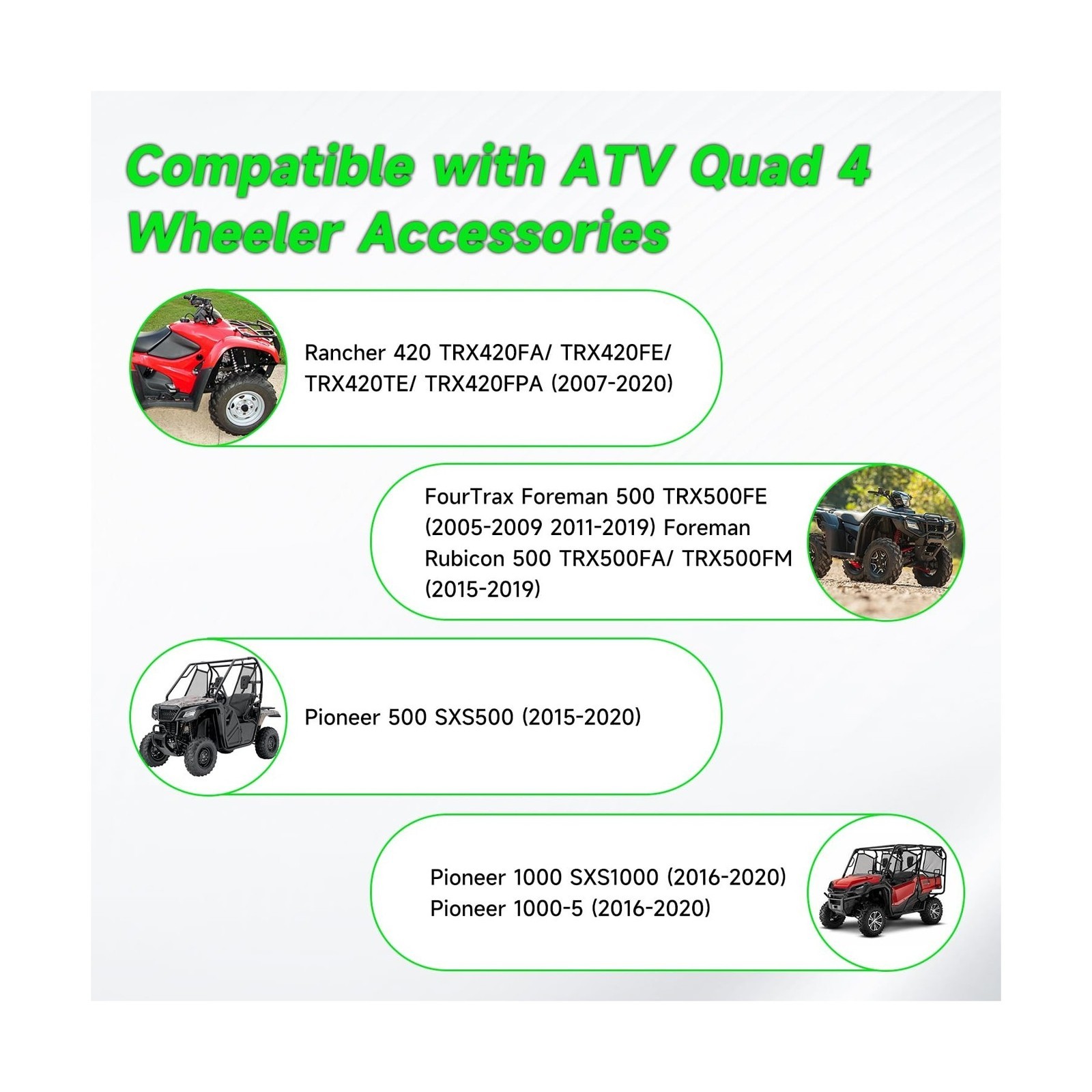 Compatible with ATV Quad 4 Wheeler Accessories

Rancher 420 TRX420FA/ TRX420FE/ TRX420TE/ TRX420FPA (2007-2020)

FourTrax Foreman 500 TRX500FE (2005-2009 2011-2019) Foreman Rubicon 500 TRX500FA/ TRX500FM (2015-2019)

Pioneer 500 SXS500 (2015-2020)

Pioneer 1000 SXS1000 (2016-2020)
Pioneer 1000-5 (2016-2020)